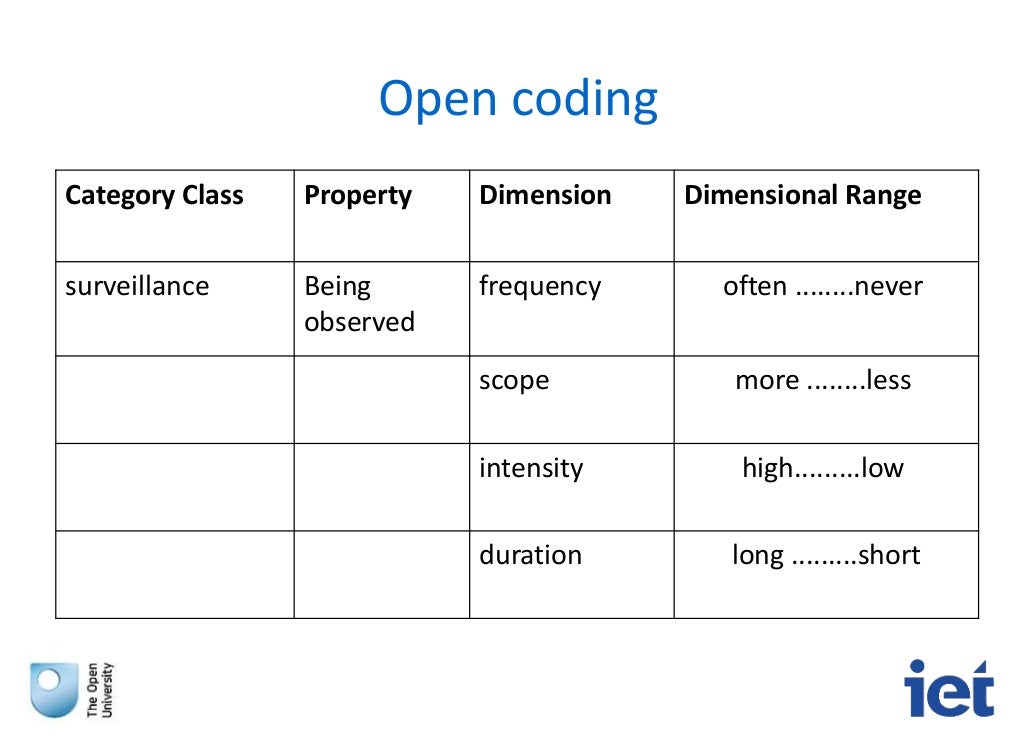 Open coding

| Category Class | Property | Dimension | Dimensional Range |
|---|---|---|---|
| surveillance | Being observed | frequency | often ........never |
| | | scope | more ........less |
| | | intensity | high.........low |
| | | duration | long .........short |

The Open University

iet